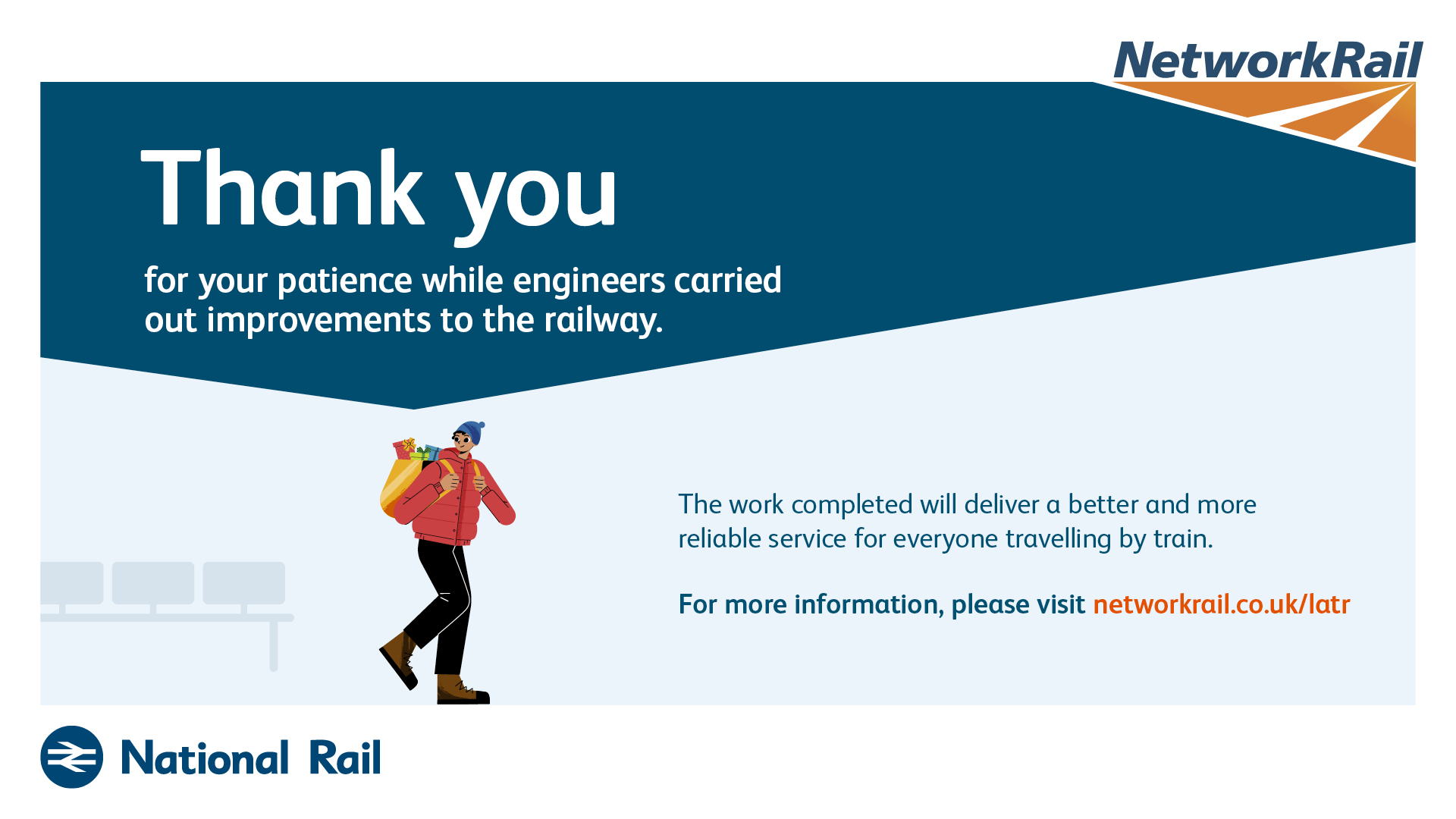 NetworkRail

Thank you

for your patience while engineers carried out improvements to the railway.

The work completed will deliver a better and more reliable service for everyone travelling by train.

For more information, please visit networkrail.co.uk/latr

National Rail